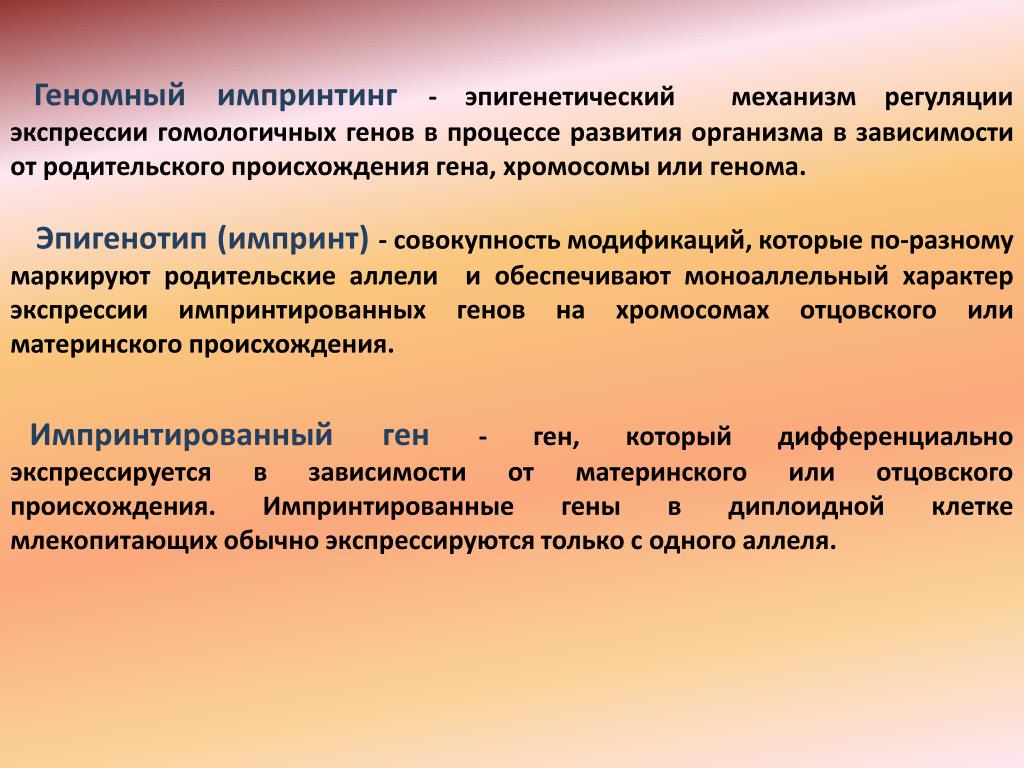 Геномный импринтинг - эпигенетический механизм регуляции экспрессии гомологичных генов в процессе развития организма в зависимости от родительского происхождения гена, хромосомы или генома.

Эпигенотип (импринт) - совокупность модификаций, которые по-разному маркируют родительские аллели и обеспечивают моноаллельный характер экспрессии импринтированных генов на хромосомах отцовского или материнского происхождения.

Импринтированный ген - ген, который дифференциально экспрессируется в зависимости от материнского или отцовского происхождения. Импринтированные гены в диплоидной клетке млекопитающих обычно экспрессируются только с одного аллеля.